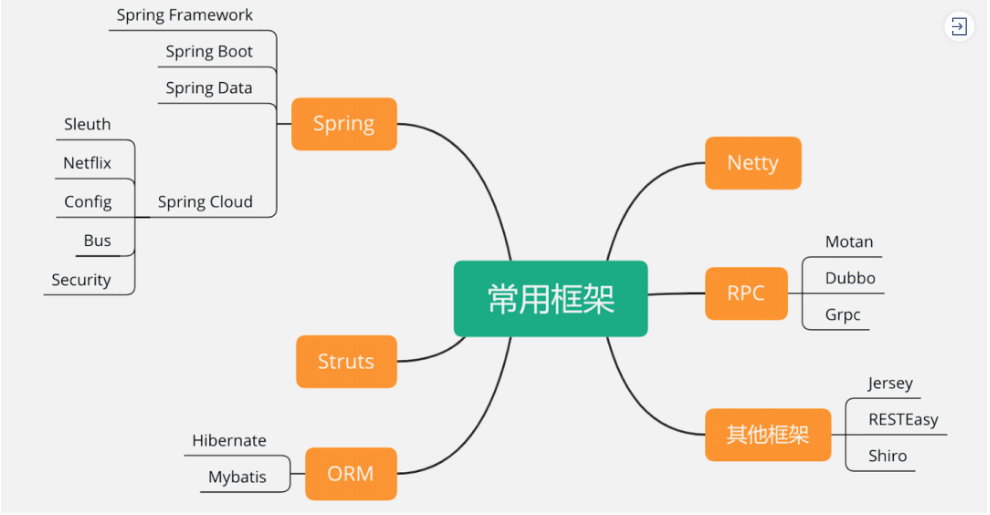 常用框架

Spring
Spring Framework
Spring Boot
Spring Data
Spring Cloud
Sleuth
Netflix
Config
Bus
Security

Struts

ORM
Hibernate
Mybatis

Netty

RPC
Motan
Dubbo
Grpc

其他框架
Jersey
RESTEasy
Shiro